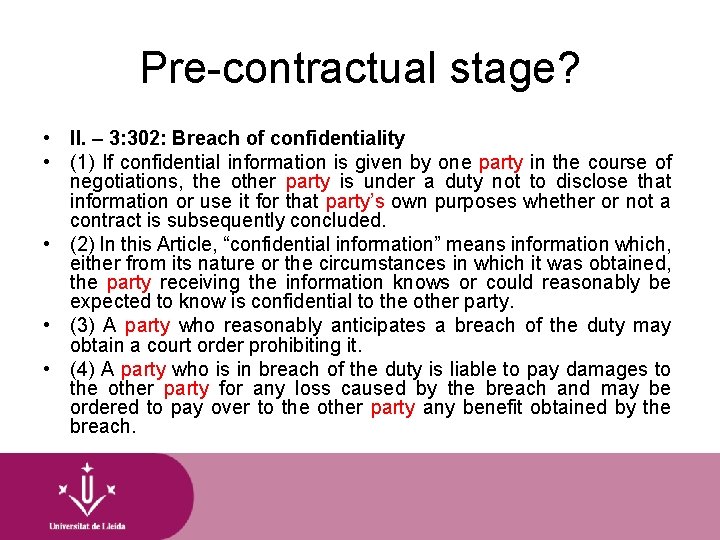 Pre-contractual stage?

• II. – 3:302: Breach of confidentiality

• (1) If confidential information is given by one party in the course of negotiations, the other party is under a duty not to disclose that information or use it for that party's own purposes whether or not a contract is subsequently concluded.

• (2) In this Article, "confidential information" means information which, either from its nature or the circumstances in which it was obtained, the party receiving the information knows or could reasonably be expected to know is confidential to the other party.

• (3) A party who reasonably anticipates a breach of the duty may obtain a court order prohibiting it.

• (4) A party who is in breach of the duty is liable to pay damages to the other party for any loss caused by the breach and may be ordered to pay over to the other party any benefit obtained by the breach.

Universitat de Lleida